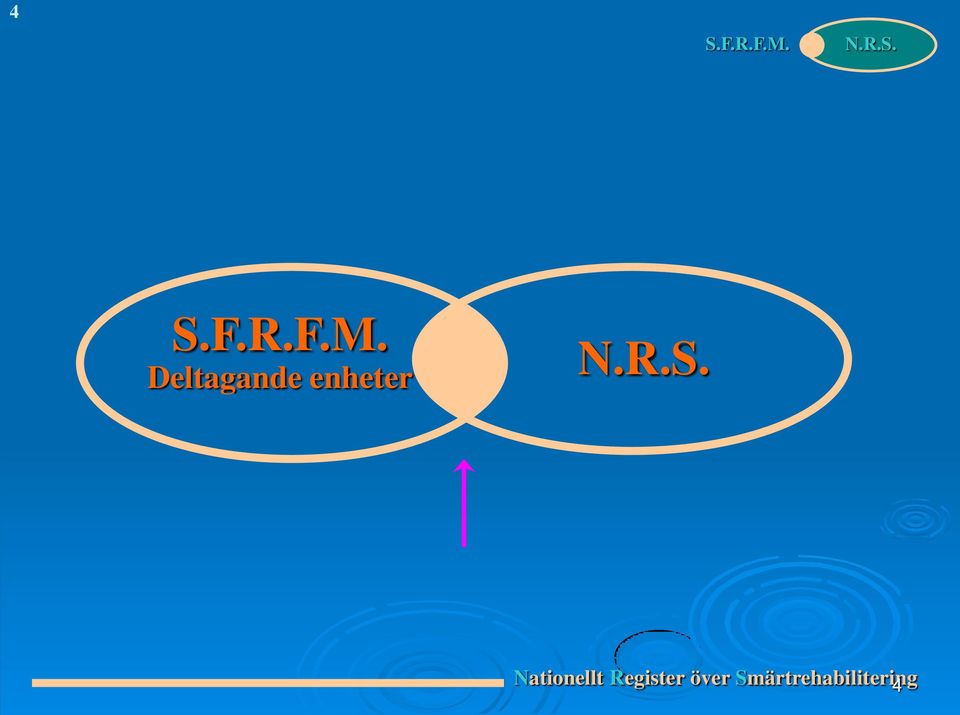 4

S.F.R.F.M. N.R.S.

S.F.R.F.M.
Deltagande enheter

N.R.S.

Nationellt Register över Smärtrehabilitering

4